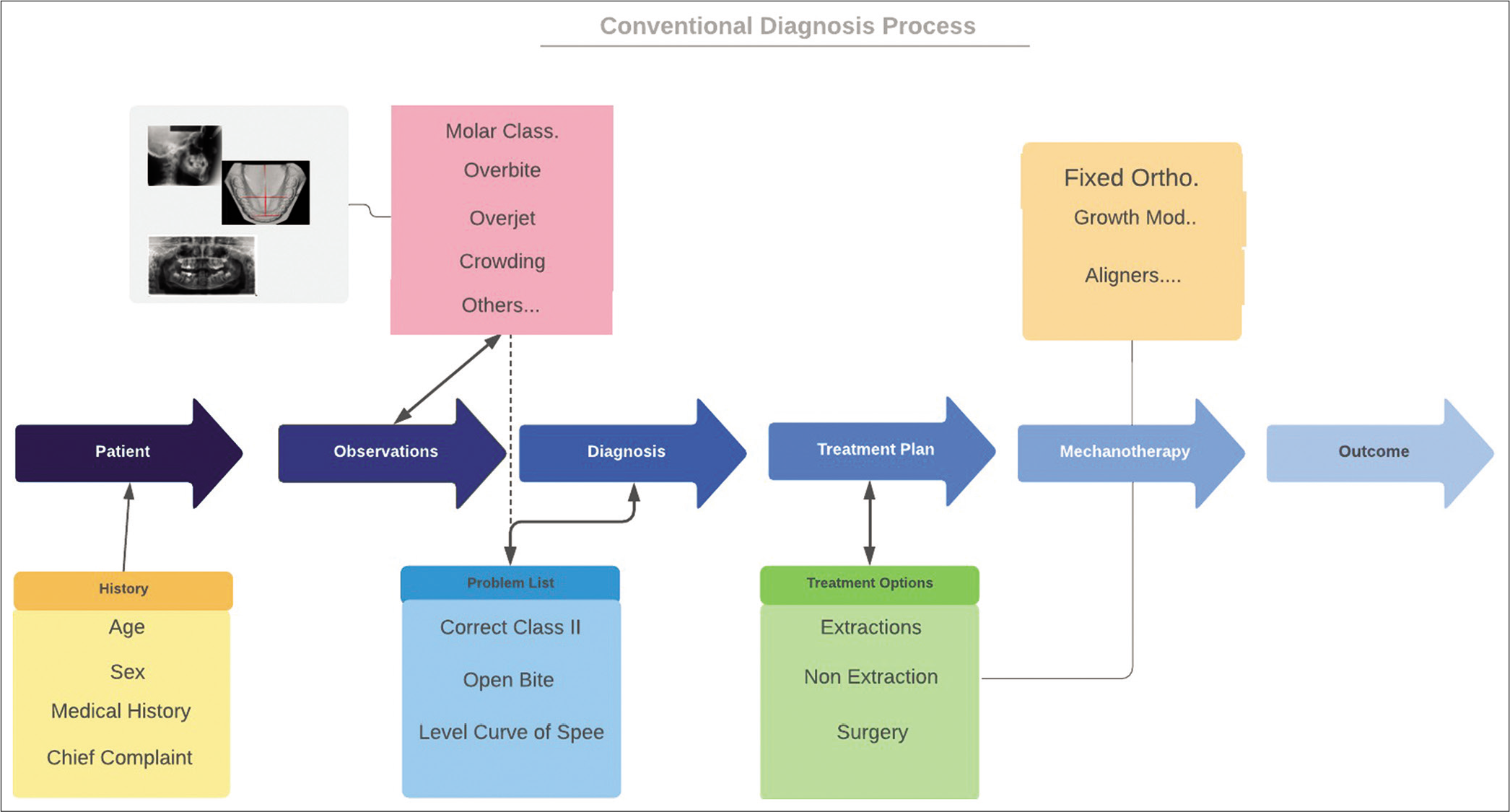 Conventional Diagnosis Process

Molar Class.
Overbite
Overjet
Crowding
Others...

Fixed Ortho.
Growth Mod..
Aligners....

Patient

Observations

Diagnosis

Treatment Plan

Mechanotherapy

Outcome

History
Age
Sex
Medical History
Chief Complaint

Problem List
Correct Class II
Open Bite
Level Curve of Spee

Treatment Options
Extractions
Non Extraction
Surgery